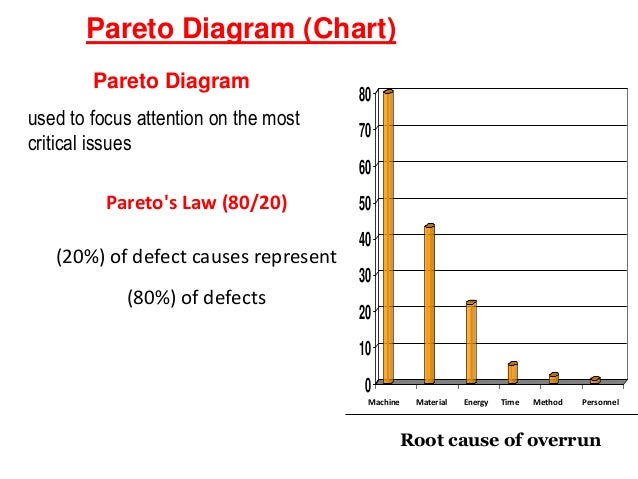 Pareto Diagram (Chart)

Pareto Diagram

used to focus attention on the most critical issues

Pareto's Law (80/20)

(20%) of defect causes represent

(80%) of defects

80
70
60
50
40
30
20
10
0

Machine Material Energy Time Method Personnel

Root cause of overrun